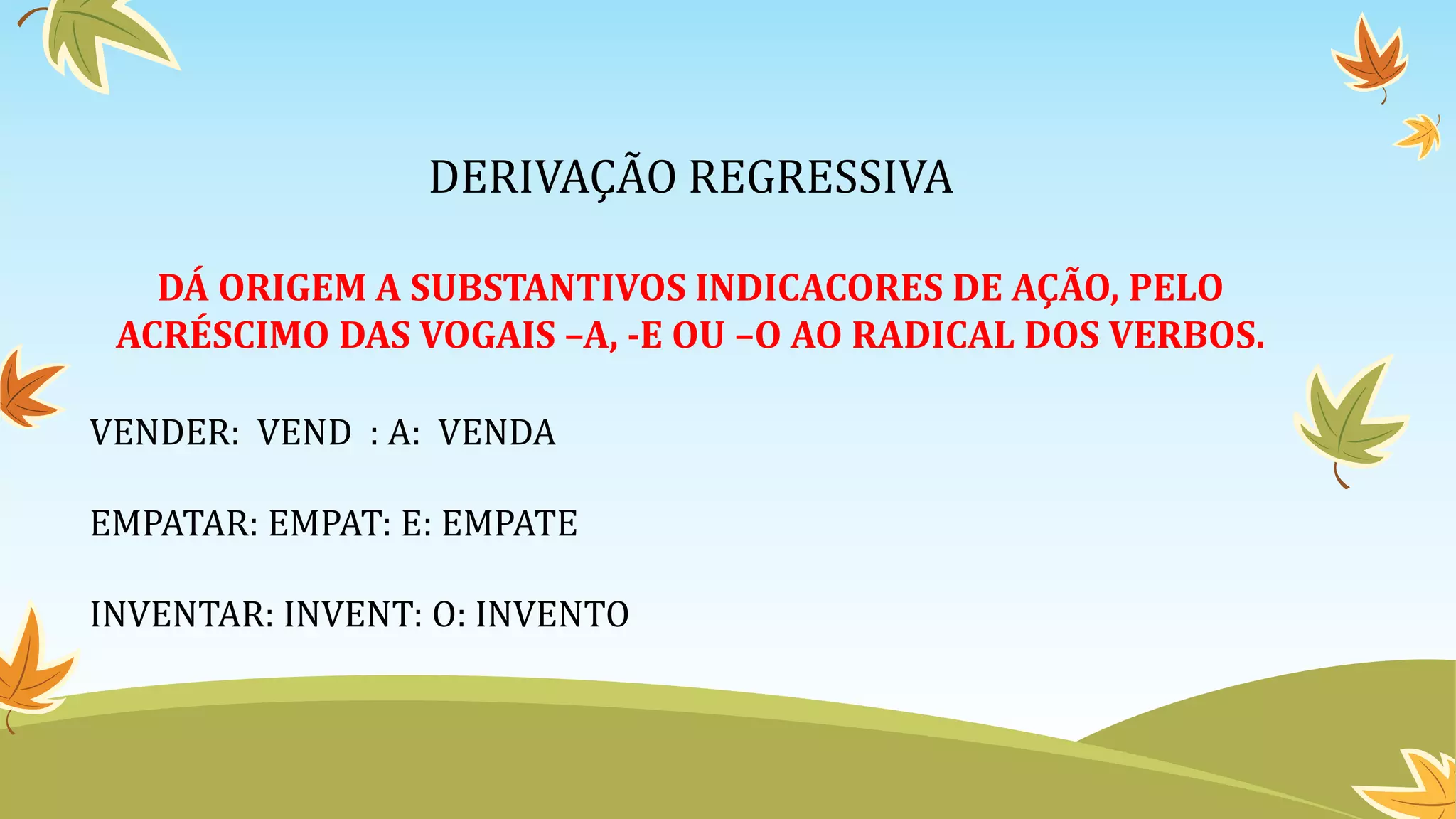 DERIVAÇÃO REGRESSIVA

DÁ ORIGEM A SUBSTANTIVOS INDICACORES DE AÇÃO, PELO ACRÉSCIMO DAS VOGAIS –A, -E OU –O AO RADICAL DOS VERBOS.

VENDER: VEND : A: VENDA

EMPATAR: EMPAT: E: EMPATE

INVENTAR: INVENT: O: INVENTO